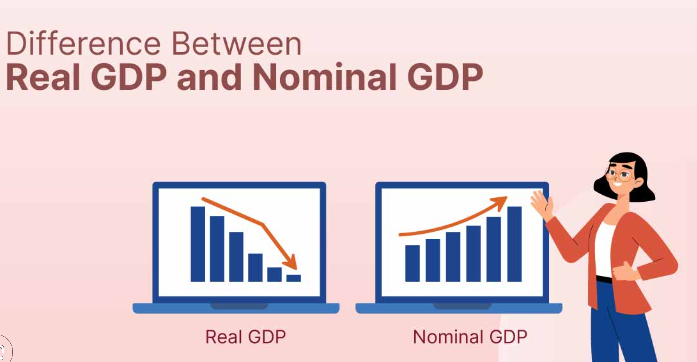 Difference Between
Real GDP and Nominal GDP

Real GDP

Nominal GDP